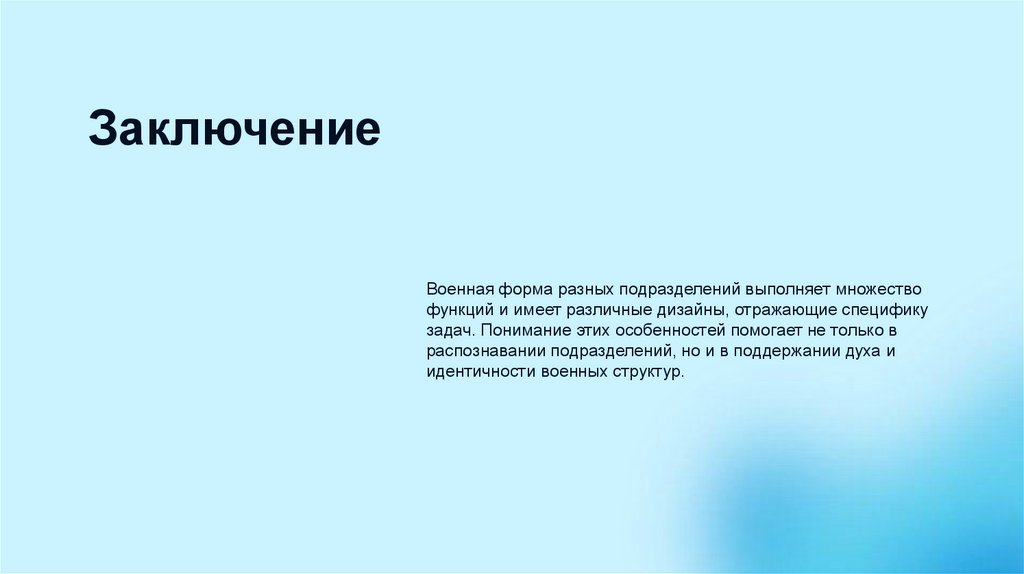 Заключение

Военная форма разных подразделений выполняет множество функций и имеет различные дизайны, отражающие специфику задач. Понимание этих особенностей помогает не только в распознавании подразделений, но и в поддержании духа и идентичности военных структур.